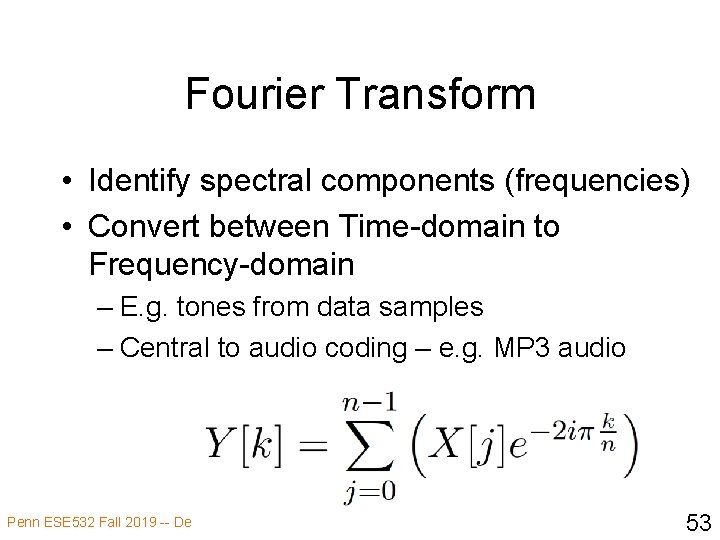 Fourier Transform

• Identify spectral components (frequencies)
• Convert between Time-domain to Frequency-domain
– E.g. tones from data samples
– Central to audio coding – e.g. MP3 audio

$Y[k] = \sum_{j=0}^{n-1} \left( X[j] e^{-2i\pi \frac{k}{n}} \right)$

Penn ESE532 Fall 2019 -- De

53